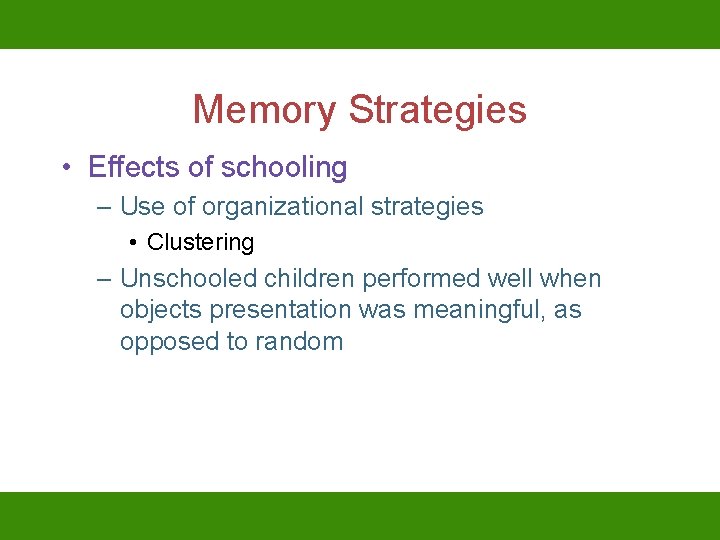 Memory Strategies

• Effects of schooling
– Use of organizational strategies
• Clustering
– Unschooled children performed well when objects presentation was meaningful, as opposed to random